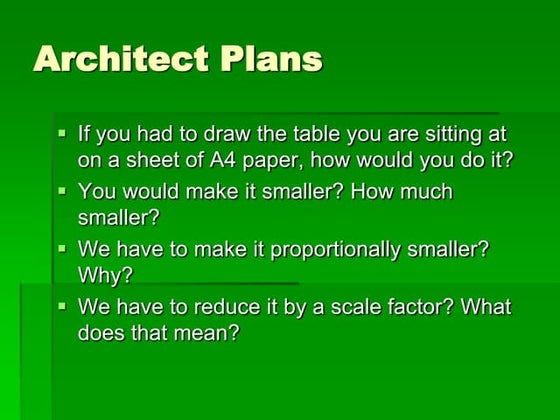 Architect Plans

▪ If you had to draw the table you are sitting at on a sheet of A4 paper, how would you do it?

▪ You would make it smaller? How much smaller?

▪ We have to make it proportionally smaller? Why?

▪ We have to reduce it by a scale factor? What does that mean?